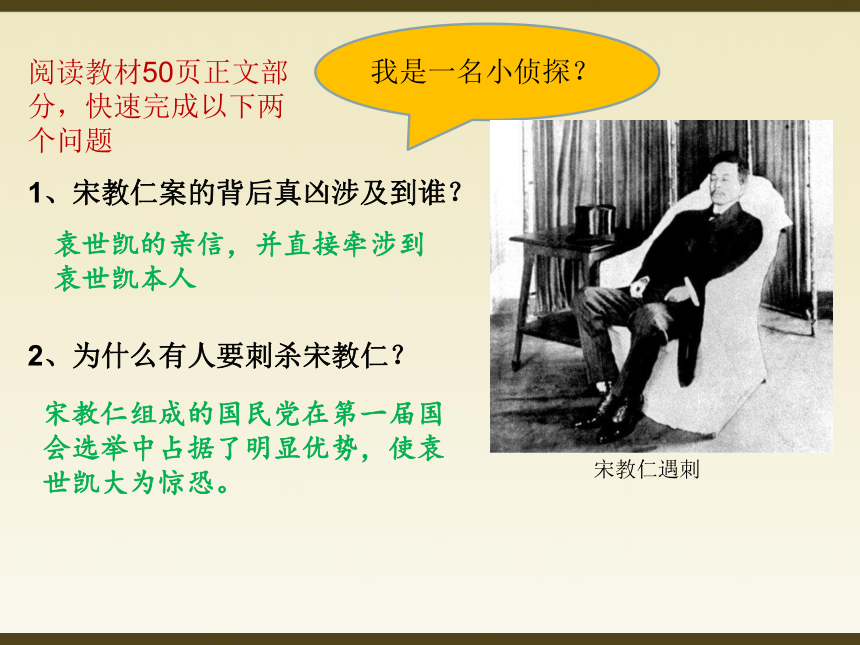 阅读教材50页正文部分，快速完成以下两个问题

我是一名小侦探？

1、宋教仁案的背后真凶涉及到谁？

袁世凯的亲信，并直接牵涉到袁世凯本人

2、为什么有人要刺杀宋教仁？

宋教仁组成的国民党在第一届国会选举中占据了明显优势，使袁世凯大为惊恐。

宋教仁遇刺